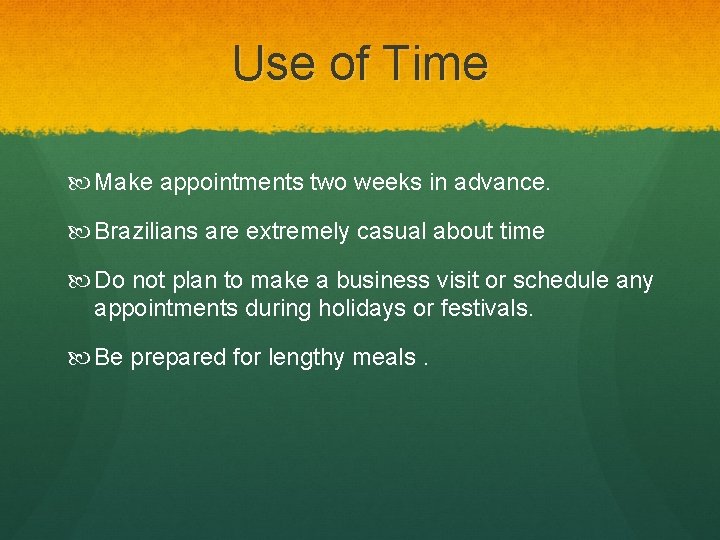 Use of Time

Make appointments two weeks in advance.

Brazilians are extremely casual about time

Do not plan to make a business visit or schedule any appointments during holidays or festivals.

Be prepared for lengthy meals .